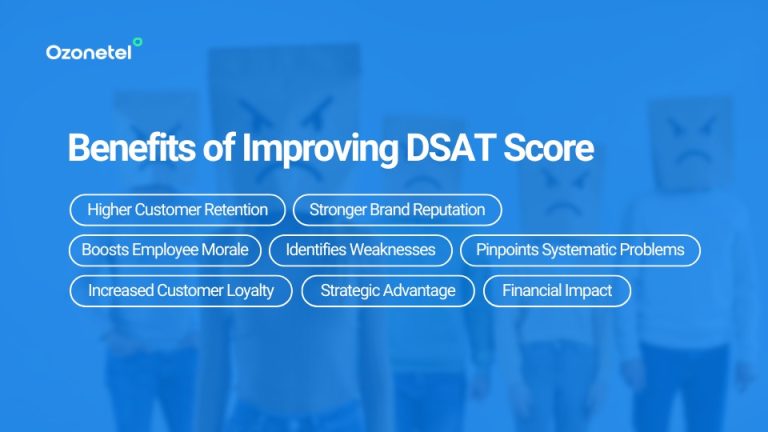 Ozonetel

Benefits of Improving DSAT Score

Higher Customer Retention
Stronger Brand Reputation
Boosts Employee Morale
Identifies Weaknesses
Pinpoints Systematic Problems
Increased Customer Loyalty
Strategic Advantage
Financial Impact